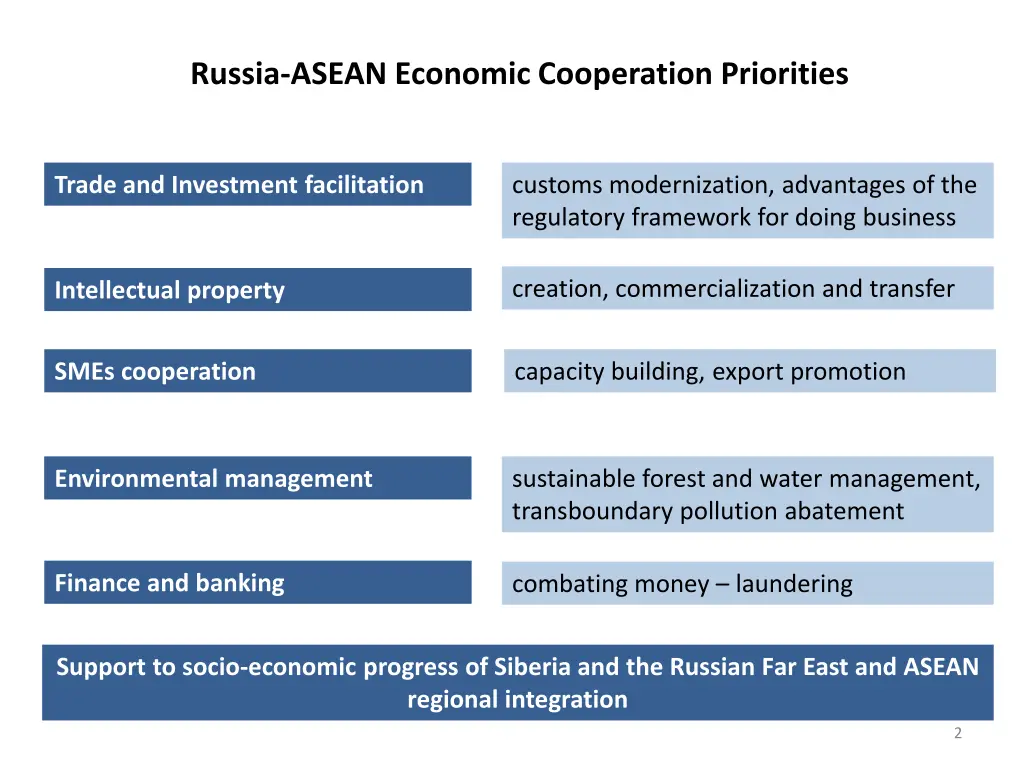 Russia-ASEAN Economic Cooperation Priorities

Trade and Investment facilitation

customs modernization, advantages of the regulatory framework for doing business

Intellectual property

creation, commercialization and transfer

SMEs cooperation

capacity building, export promotion

Environmental management

sustainable forest and water management, transboundary pollution abatement

Finance and banking

combating money – laundering

Support to socio-economic progress of Siberia and the Russian Far East and ASEAN regional integration

2